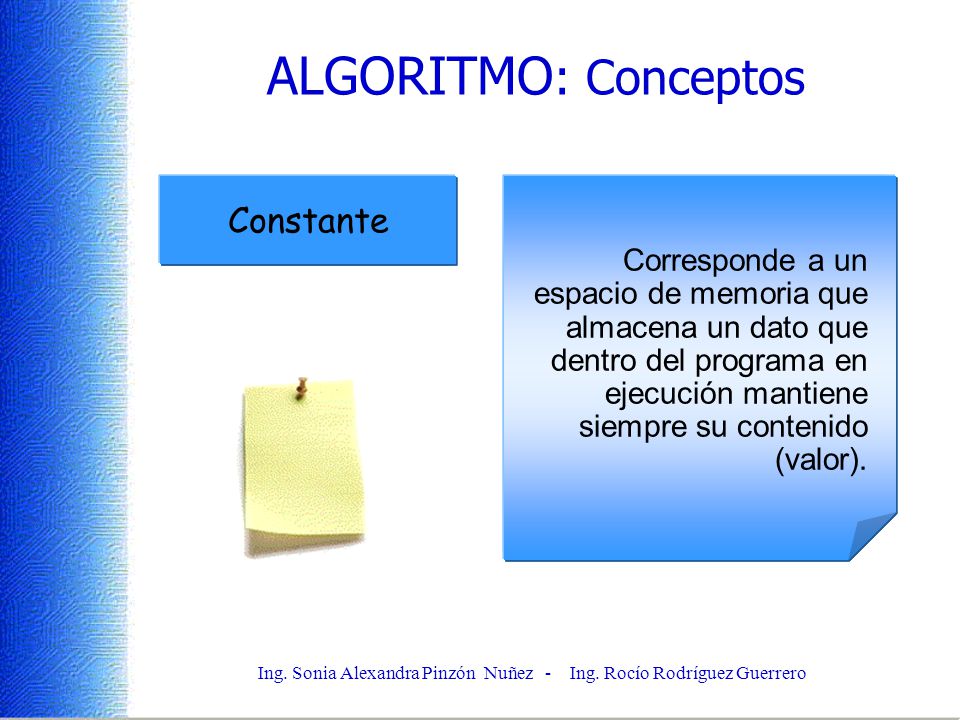 ALGORITMO: Conceptos

Constante

Corresponde a un espacio de memoria que almacena un dato que dentro del programa en ejecución mantiene siempre su contenido (valor).

Ing. Sonia Alexandra Pinzón Nuñez - Ing. Rocío Rodríguez Guerrero